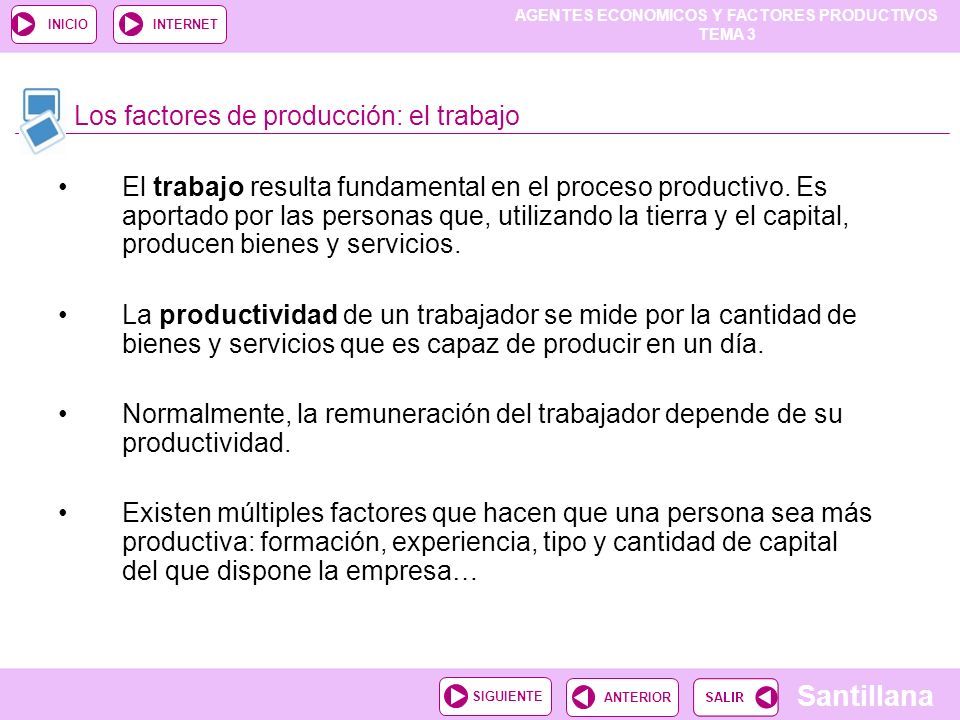 INICIO INTERNET

AGENTES ECONOMICOS Y FACTORES PRODUCTIVOS
TEMA 3

Los factores de producción: el trabajo

• El trabajo resulta fundamental en el proceso productivo. Es aportado por las personas que, utilizando la tierra y el capital, producen bienes y servicios.

• La productividad de un trabajador se mide por la cantidad de bienes y servicios que es capaz de producir en un día.

• Normalmente, la remuneración del trabajador depende de su productividad.

• Existen múltiples factores que hacen que una persona sea más productiva: formación, experiencia, tipo y cantidad de capital del que dispone la empresa…

SIGUIENTE ANTERIOR SALIR

Santillana